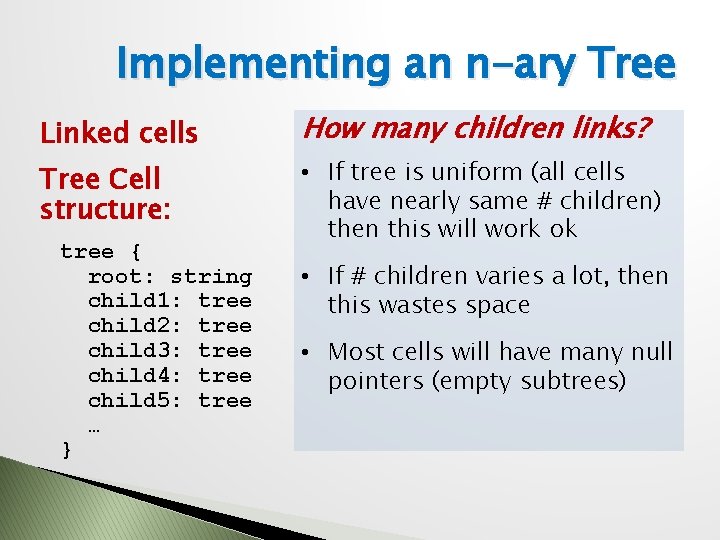 Implementing an n-ary Tree

Linked cells

Tree Cell structure:

tree {
root: string
child1: tree
child2: tree
child3: tree
child4: tree
child5: tree
…
}

How many children links?

• If tree is uniform (all cells have nearly same # children) then this will work ok

• If # children varies a lot, then this wastes space

• Most cells will have many null pointers (empty subtrees)